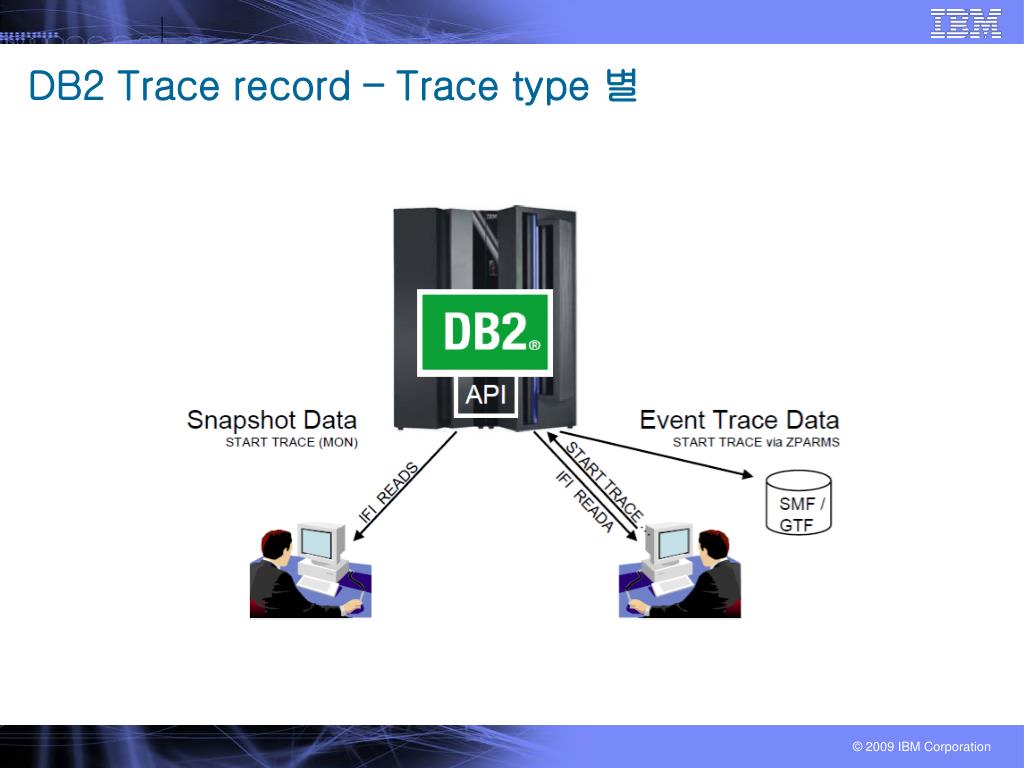 IBM

DB2 Trace record – Trace type 별

DB2®

API

Snapshot Data
START TRACE (MON)

Event Trace Data
START TRACE via ZPARMS

IFI READS

START TRACE

IFI READA

SMF / GTF

© 2009 IBM Corporation